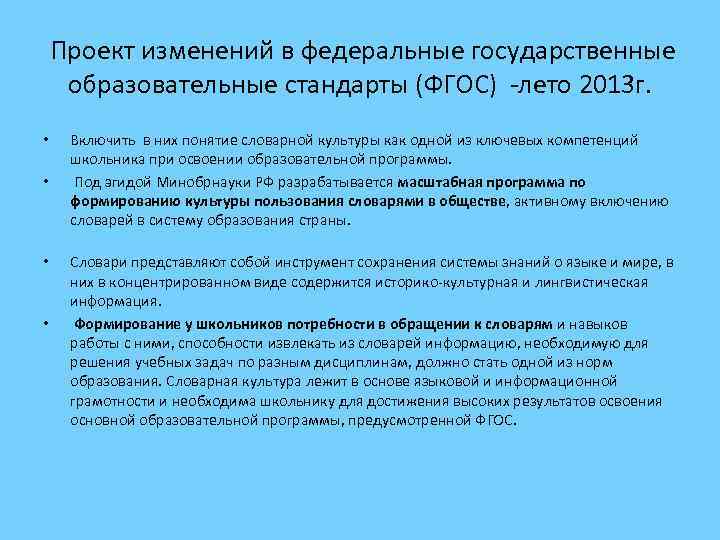 Проект изменений в федеральные государственные образовательные стандарты (ФГОС) -лето 2013г.

• Включить в них понятие словарной культуры как одной из ключевых компетенций школьника при освоении образовательной программы.

• Под эгидой Минобрнауки РФ разрабатывается масштабная программа по формированию культуры пользования словарями в обществе, активному включению словарей в систему образования страны.

• Словари представляют собой инструмент сохранения системы знаний о языке и мире, в них в концентрированном виде содержится историко-культурная и лингвистическая информация.

• Формирование у школьников потребности в обращении к словарям и навыков работы с ними, способности извлекать из словарей информацию, необходимую для решения учебных задач по разным дисциплинам, должно стать одной из норм образования. Словарная культура лежит в основе языковой и информационной грамотности и необходима школьнику для достижения высоких результатов освоения основной образовательной программы, предусмотренной ФГОС.